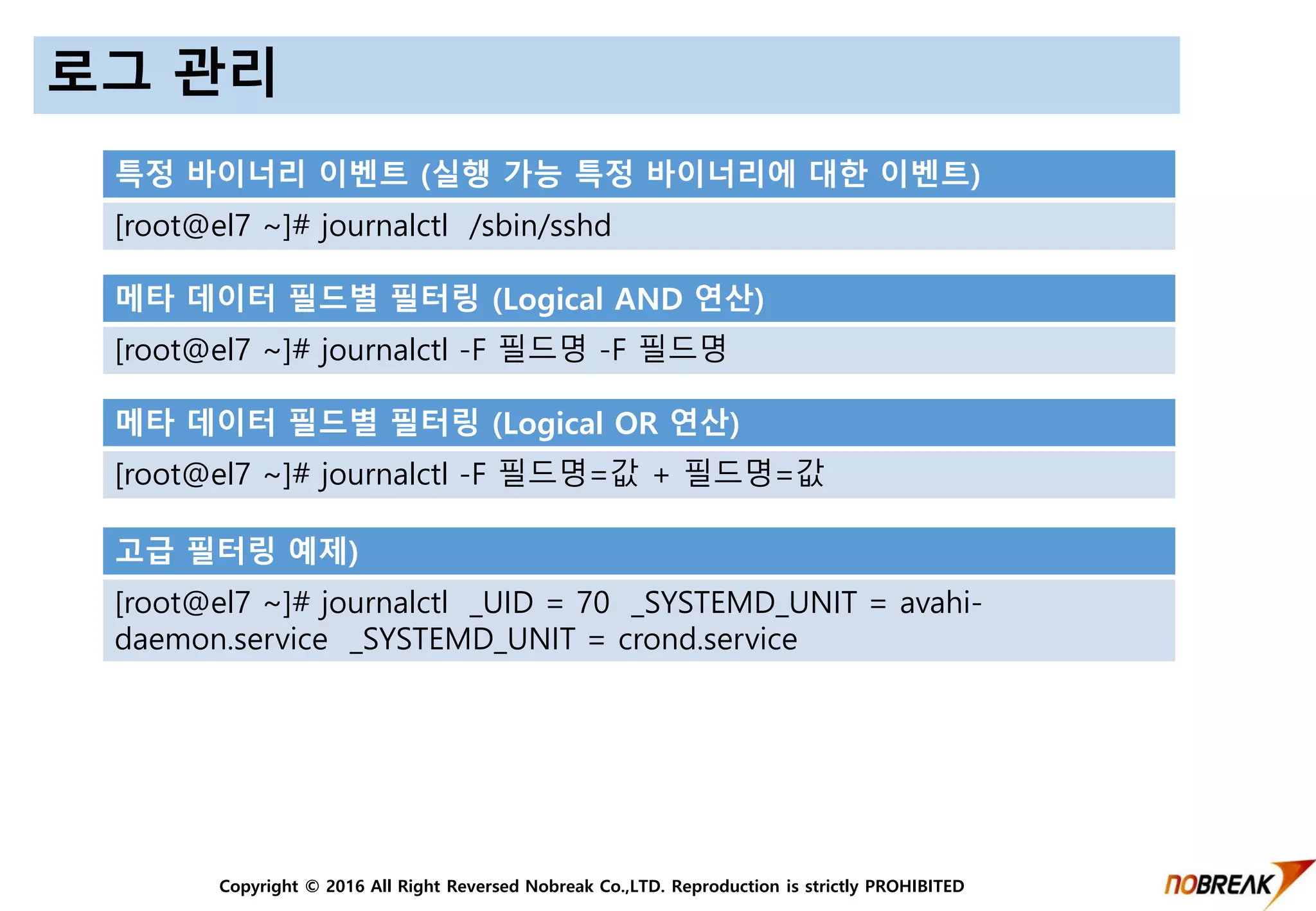 로그 관리

특정 바이너리 이벤트 (실행 가능 특정 바이너리에 대한 이벤트)

[root@el7 ~]# journalctl /sbin/sshd

메타 데이터 필드별 필터링 (Logical AND 연산)

[root@el7 ~]# journalctl -F 필드명 -F 필드명

메타 데이터 필드별 필터링 (Logical OR 연산)

[root@el7 ~]# journalctl -F 필드명=값 + 필드명=값

고급 필터링 예제)

[root@el7 ~]# journalctl _UID = 70 _SYSTEMD_UNIT = avahi-daemon.service _SYSTEMD_UNIT = crond.service

Copyright © 2016 All Right Reversed Nobreak Co.,LTD. Reproduction is strictly PROHIBITED

NOBREAK